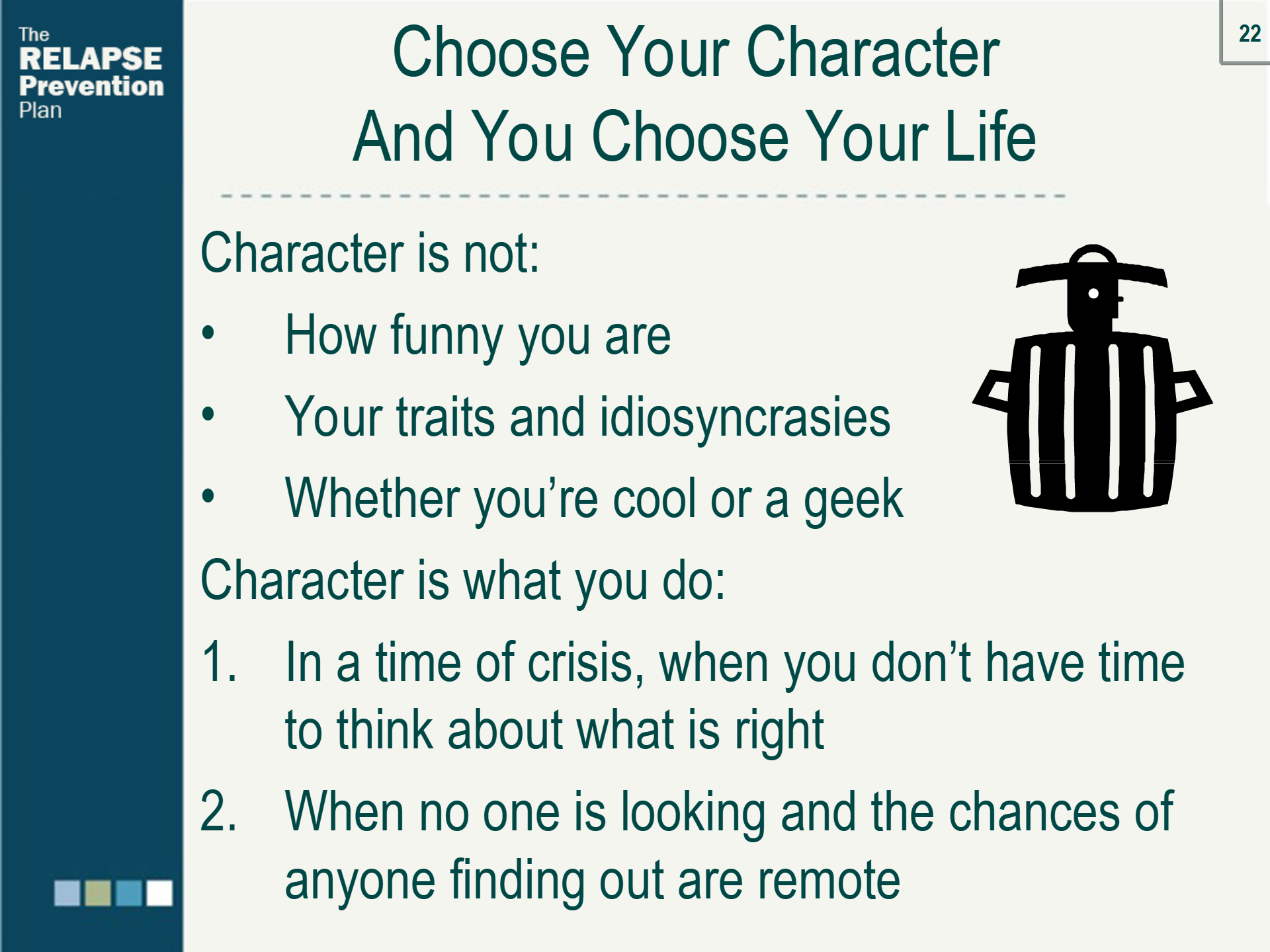 The RELAPSE Prevention Plan

22

Choose Your Character And You Choose Your Life

Character is not:

• How funny you are
• Your traits and idiosyncrasies
• Whether you're cool or a geek

Character is what you do:

1. In a time of crisis, when you don't have time to think about what is right
2. When no one is looking and the chances of anyone finding out are remote